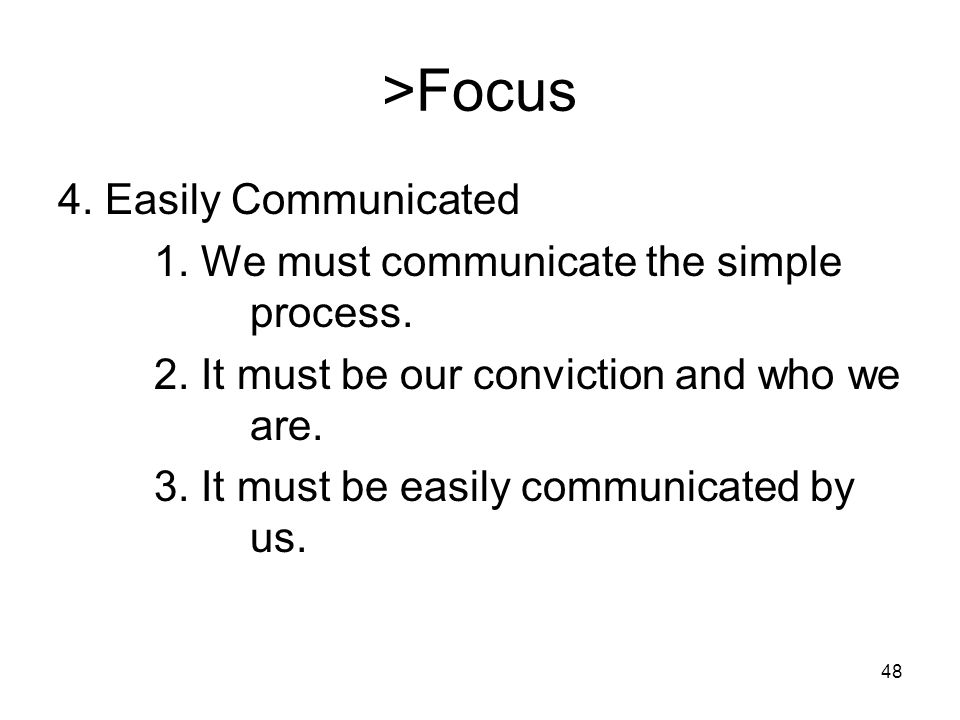 >Focus

4. Easily Communicated

1. We must communicate the simple process.

2. It must be our conviction and who we are.

3. It must be easily communicated by us.

48